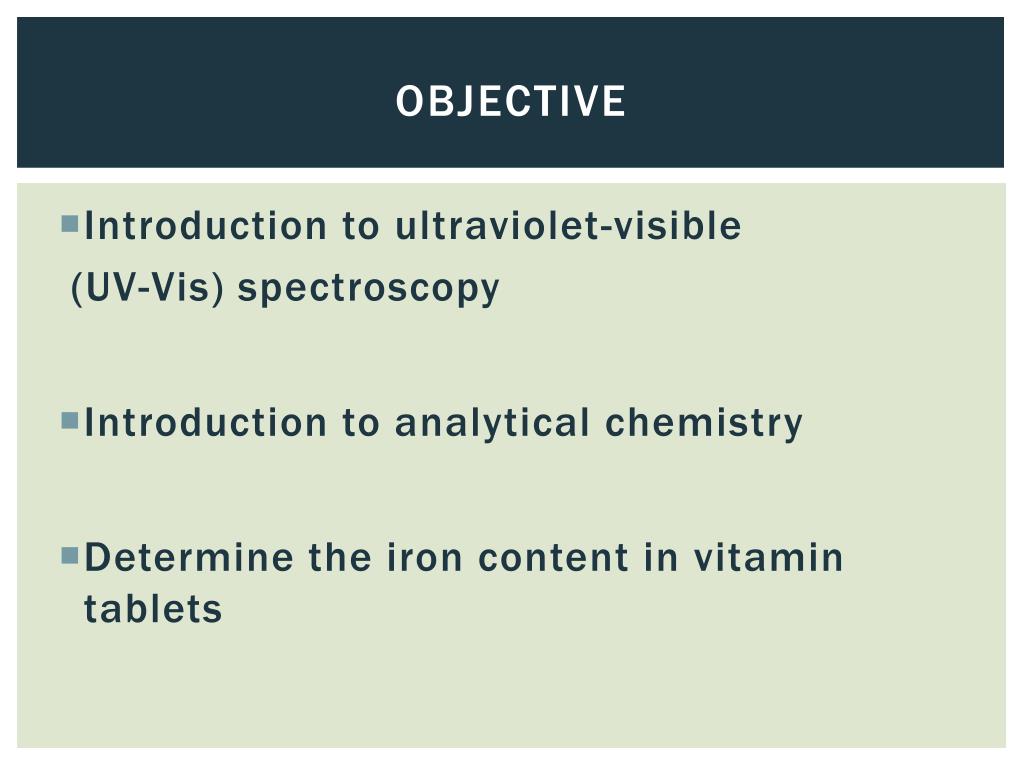 OBJECTIVE

Introduction to ultraviolet-visible (UV-Vis) spectroscopy

Introduction to analytical chemistry

Determine the iron content in vitamin tablets